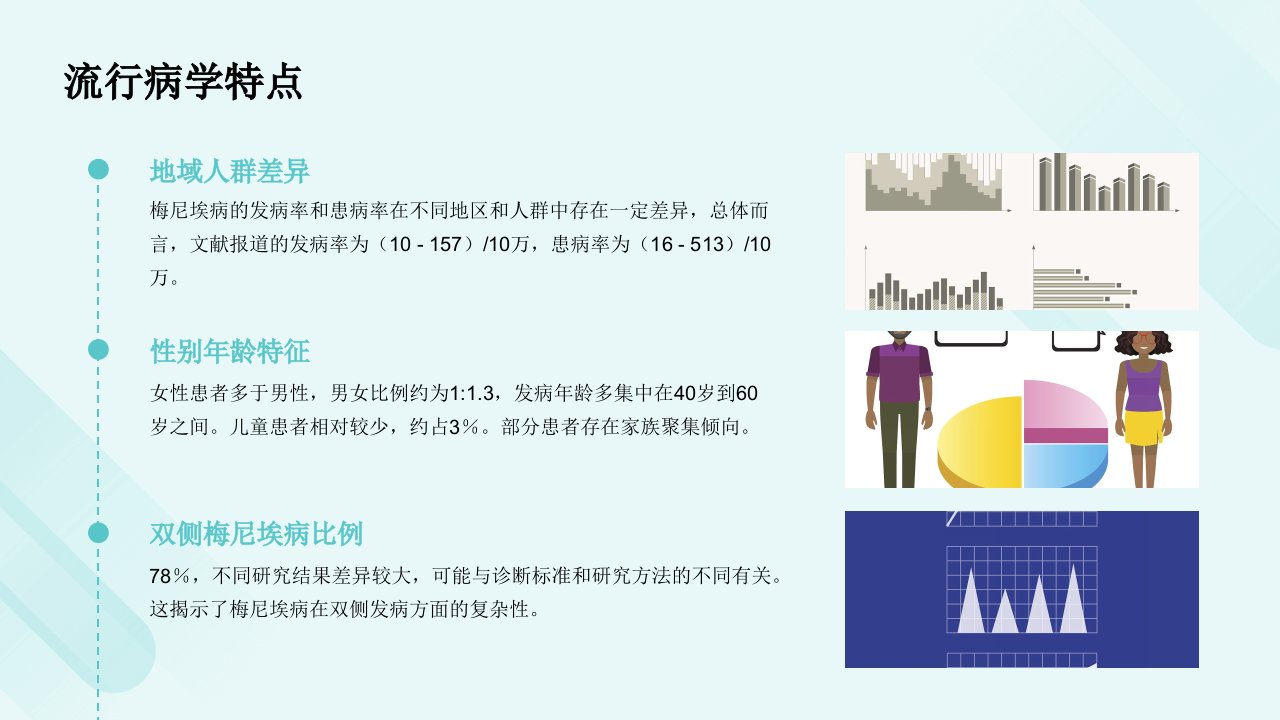 流行病学特点

地域人群差异

梅尼埃病的发病率和患病率在不同地区和人群中存在一定差异，总体而言，文献报道的发病率为（10 - 157）/10万，患病率为（16 - 513）/10万。

性别年龄特征

女性患者多于男性，男女比例约为1:1.3，发病年龄多集中在40岁到60岁之间。儿童患者相对较少，约占3%。部分患者存在家族聚集倾向。

双侧梅尼埃病比例

78%，不同研究结果差异较大，可能与诊断标准和研究方法的不同有关。这揭示了梅尼埃病在双侧发病方面的复杂性。